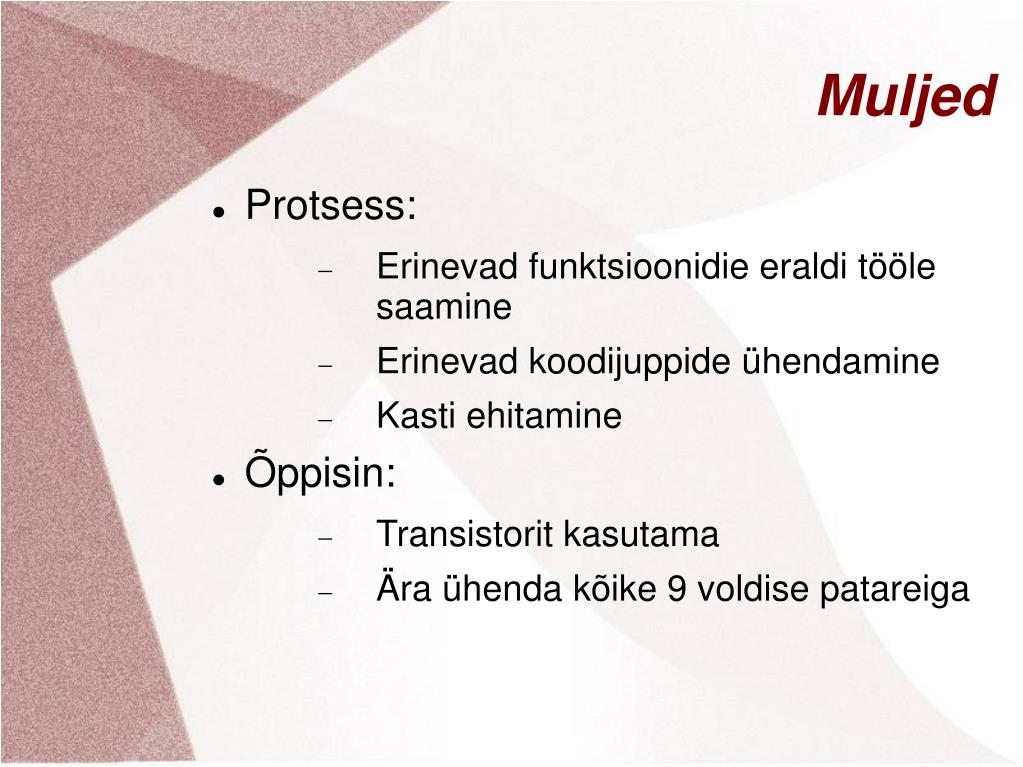 Muljed

- Protsess:
  - Erinevad funktsioonidie eraldi tööle saamine
  - Erinevad koodijuppide ühendamine
  - Kasti ehitamine
- Õppisin:
  - Transistorit kasutama
  - Ära ühenda kõike 9 voldise patareiga